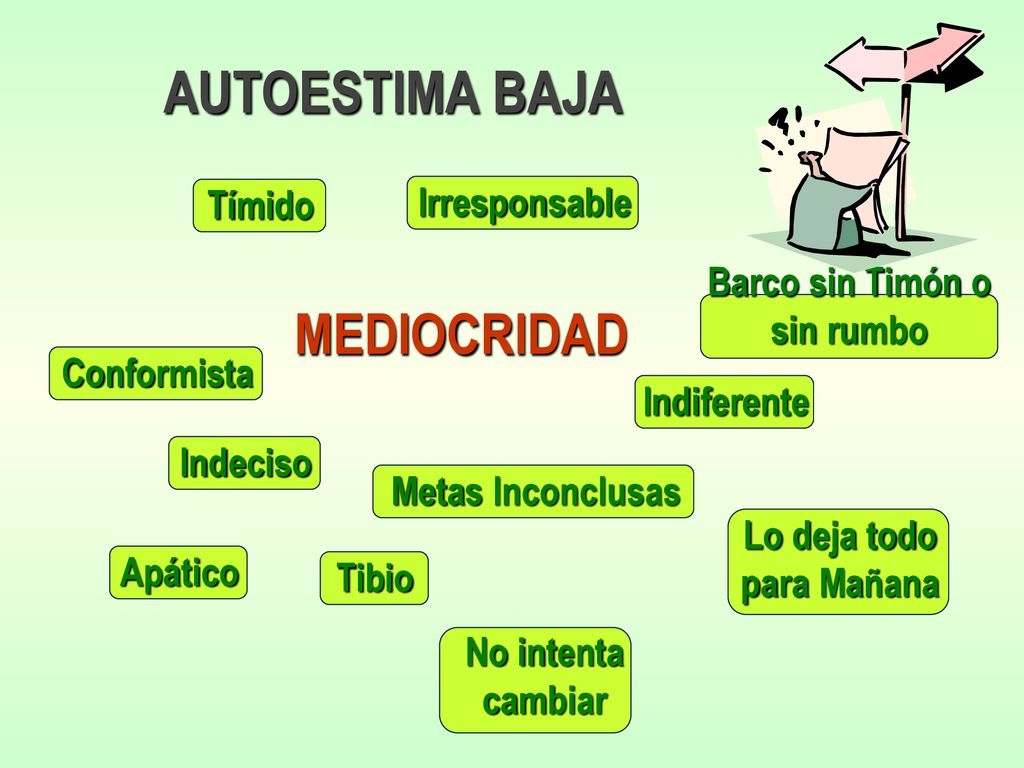 AUTOESTIMA BAJA

Tímido

Irresponsable

Barco sin Timón o sin rumbo

MEDIOCRIDAD

Conformista

Indiferente

Indeciso

Metas Inconclusas

Lo deja todo para Mañana

Apático

Tibio

No intenta cambiar